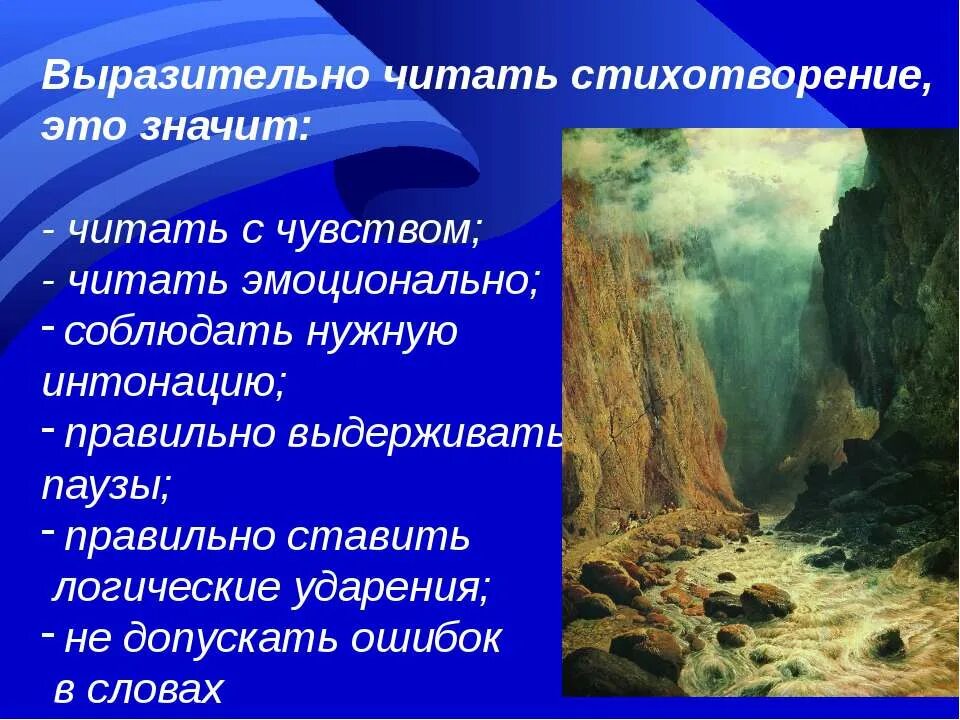 Выразительно читать стихотворение, это значит:

- читать с чувством;
- читать эмоционально;
- соблюдать нужную интонацию;
- правильно выдерживать паузы;
- правильно ставить логические ударения;
- не допускать ошибок в словах